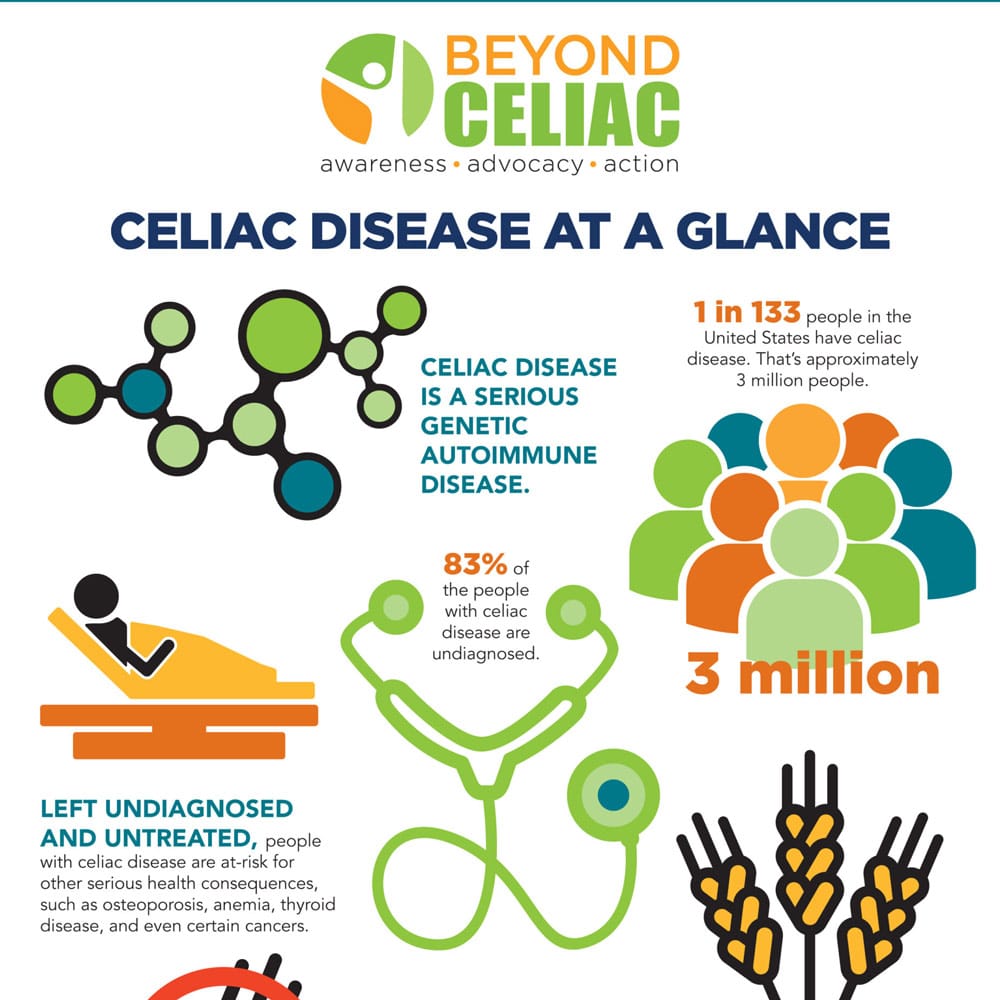 BEYOND CELIAC
awareness • advocacy • action

CELIAC DISEASE AT A GLANCE

CELIAC DISEASE IS A SERIOUS GENETIC AUTOIMMUNE DISEASE.

1 in 133 people in the United States have celiac disease. That's approximately 3 million people.

3 million

83% of the people with celiac disease are undiagnosed.

LEFT UNDIAGNOSED AND UNTREATED, people with celiac disease are at-risk for other serious health consequences, such as osteoporosis, anemia, thyroid disease, and even certain cancers.